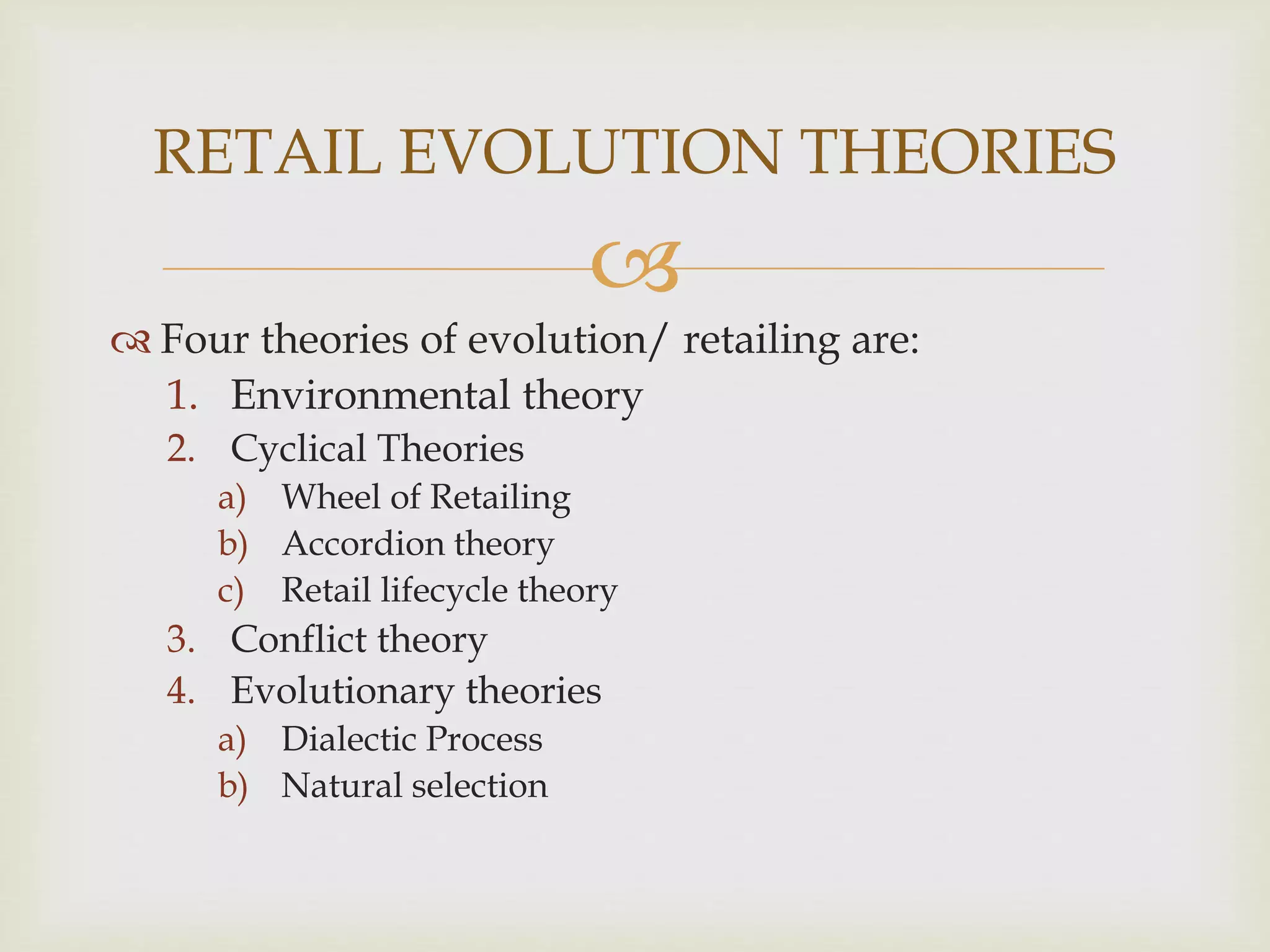 RETAIL EVOLUTION THEORIES

Four theories of evolution/ retailing are:
1. Environmental theory
2. Cyclical Theories
a) Wheel of Retailing
b) Accordion theory
c) Retail lifecycle theory
3. Conflict theory
4. Evolutionary theories
a) Dialectic Process
b) Natural selection